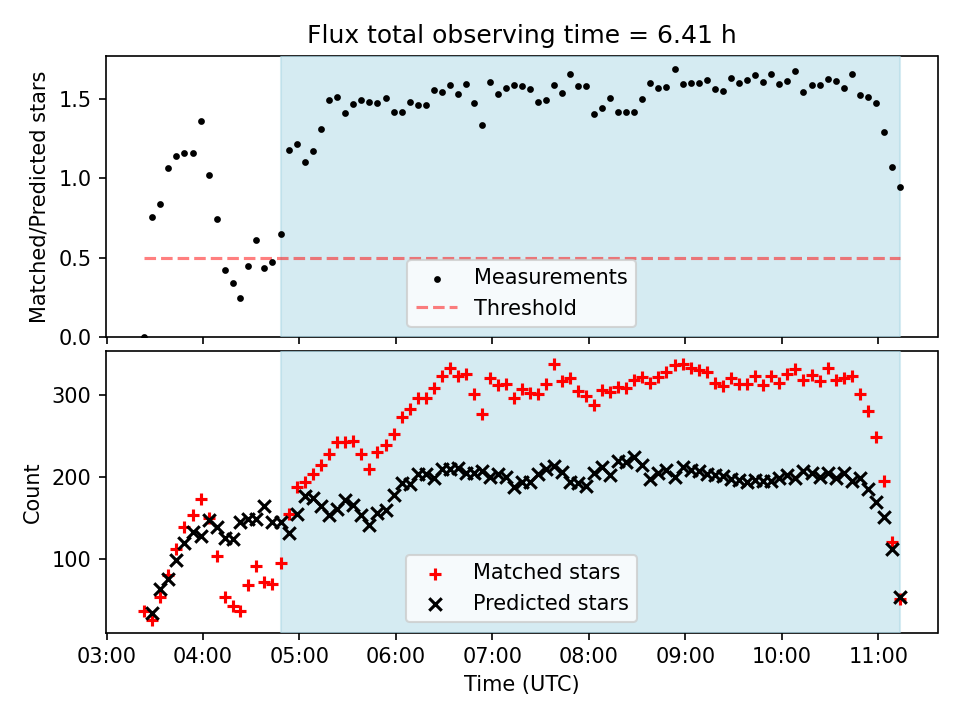 Flux total observing time = 6.41 h

Matched/Predicted stars

1.5
1.0
0.5
0.0

Measurements
Threshold

Count

300
200
100

Matched stars
Predicted stars

03:00
04:00
05:00
06:00
07:00
08:00
09:00
10:00
11:00

Time (UTC)